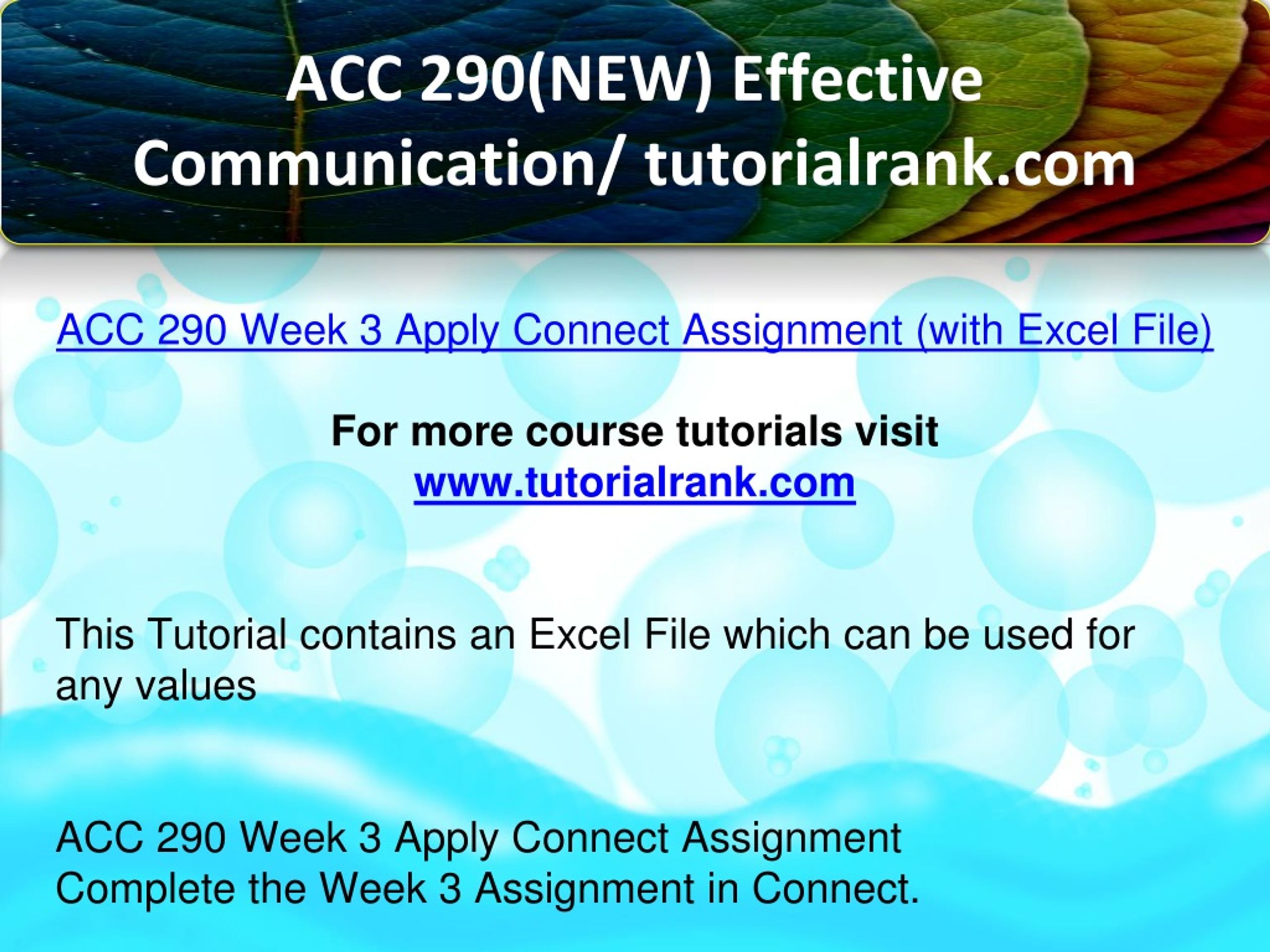 ACC 290(NEW) Effective Communication/ tutorialrank.com

ACC 290 Week 3 Apply Connect Assignment (with Excel File)

For more course tutorials visit
www.tutorialrank.com

This Tutorial contains an Excel File which can be used for any values

ACC 290 Week 3 Apply Connect Assignment
Complete the Week 3 Assignment in Connect.